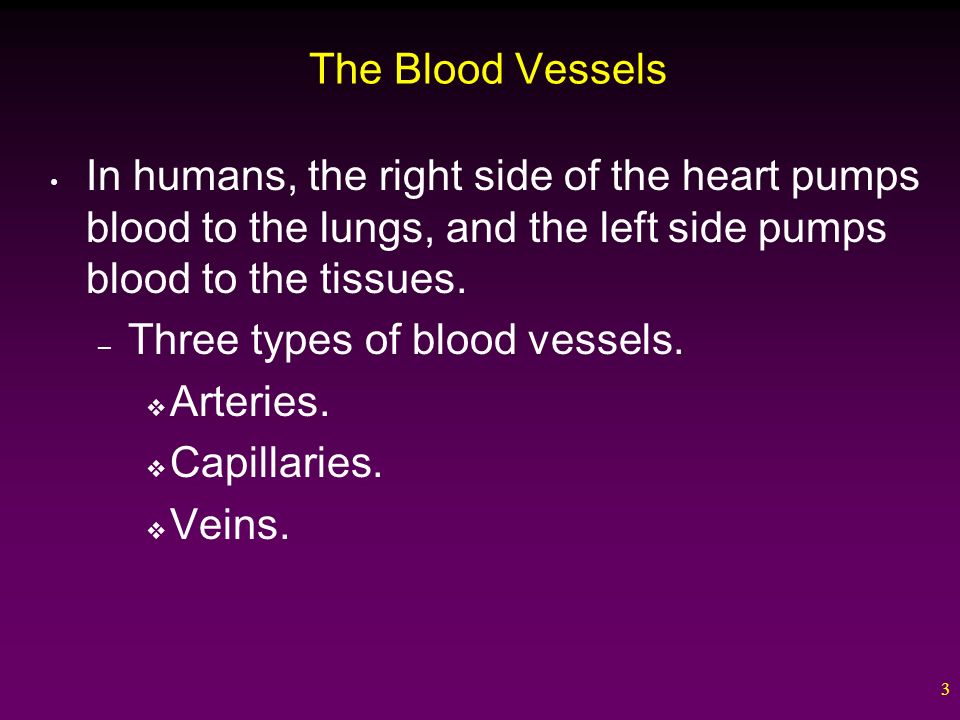 The Blood Vessels

• In humans, the right side of the heart pumps blood to the lungs, and the left side pumps blood to the tissues.

– Three types of blood vessels.

❖ Arteries.

❖ Capillaries.

❖ Veins.

3